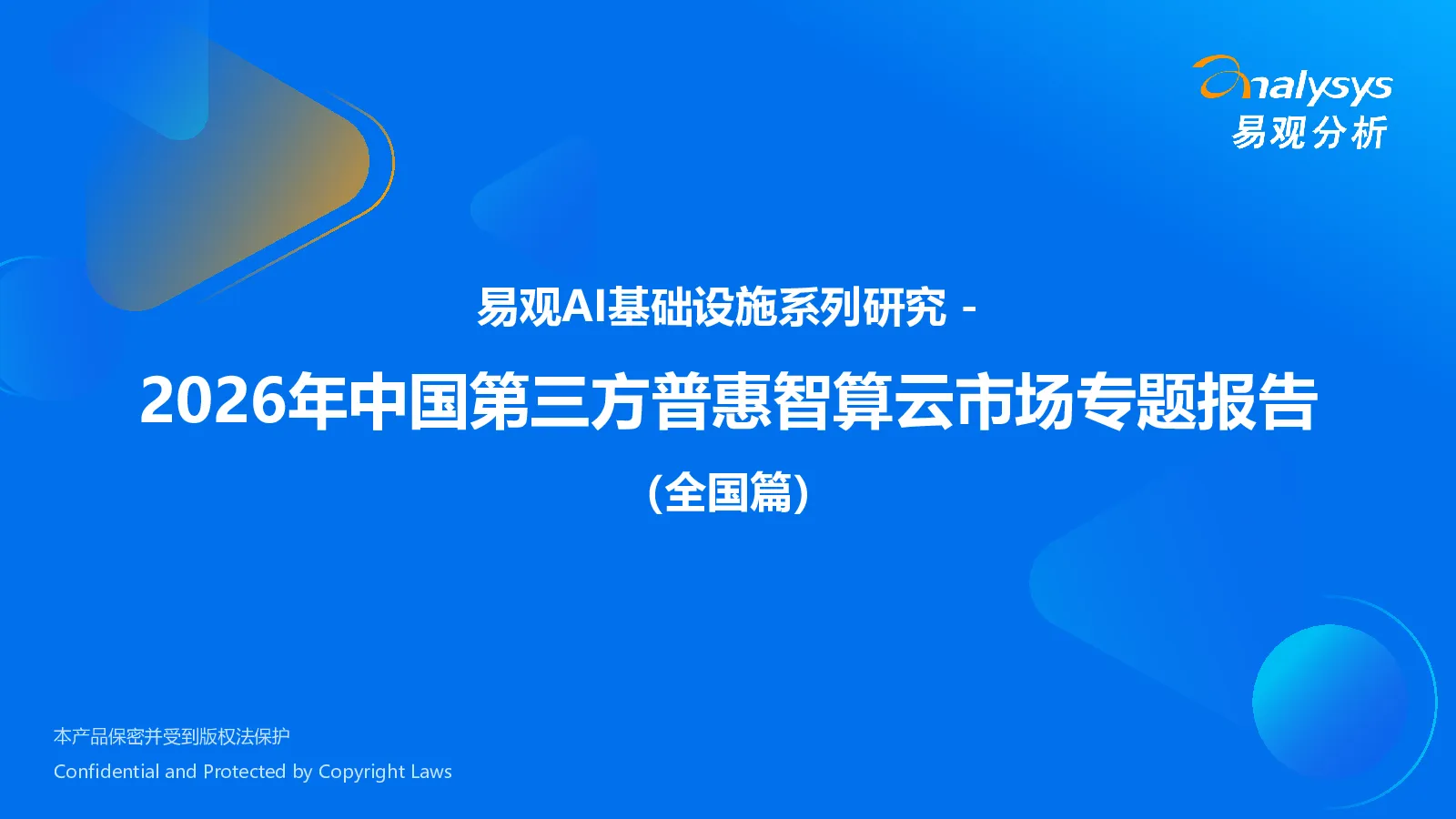 analysys
易观分析

易观AI基础设施系列研究 -

2026年中国第三方普惠智算云市场专题报告

(全国篇)

本产品保密并受到版权法保护

Confidential and Protected by Copyright Laws